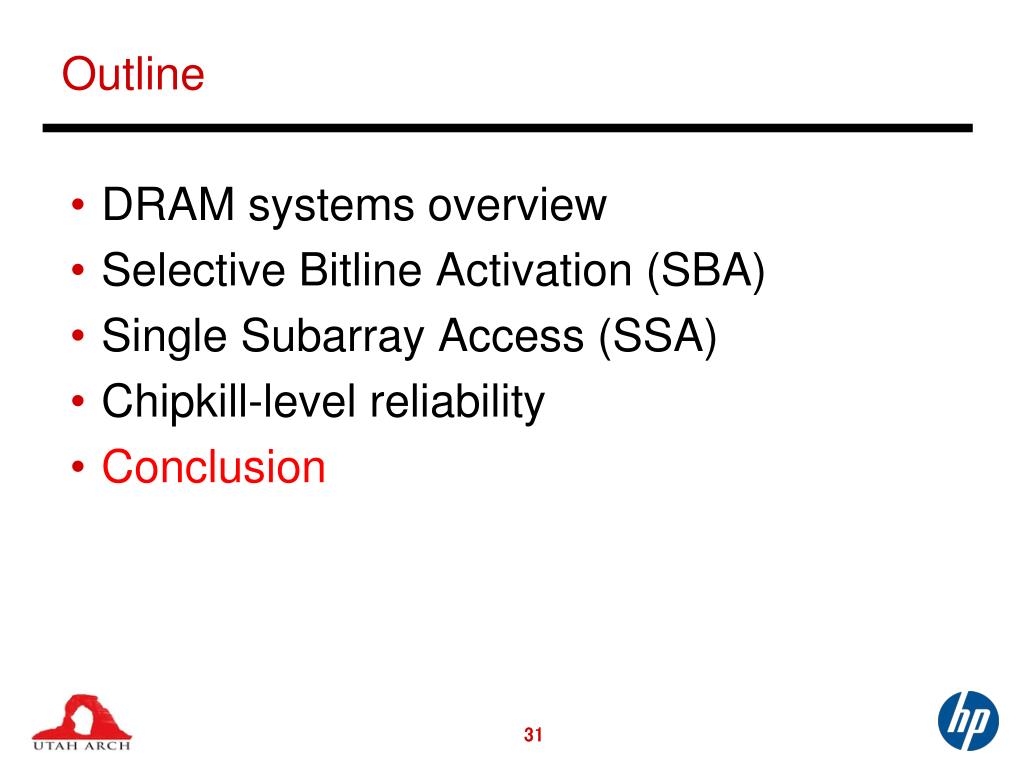 Outline

• DRAM systems overview
• Selective Bitline Activation (SBA)
• Single Subarray Access (SSA)
• Chipkill-level reliability
• Conclusion

UTAH ARCH

31

hp